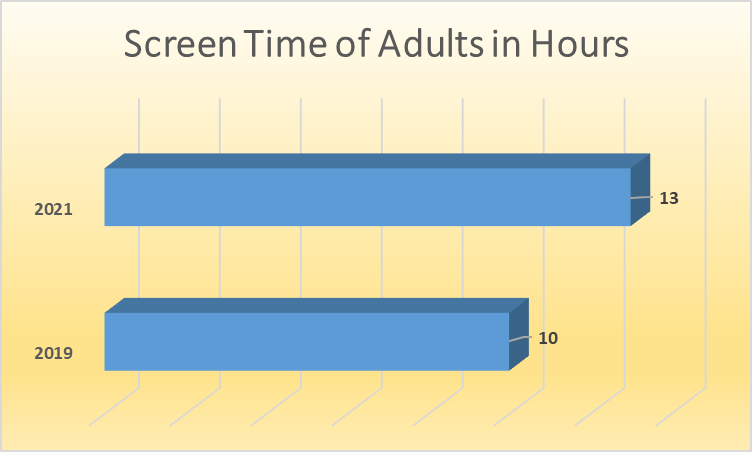 Screen Time of Adults in Hours

2021

13

2019

10